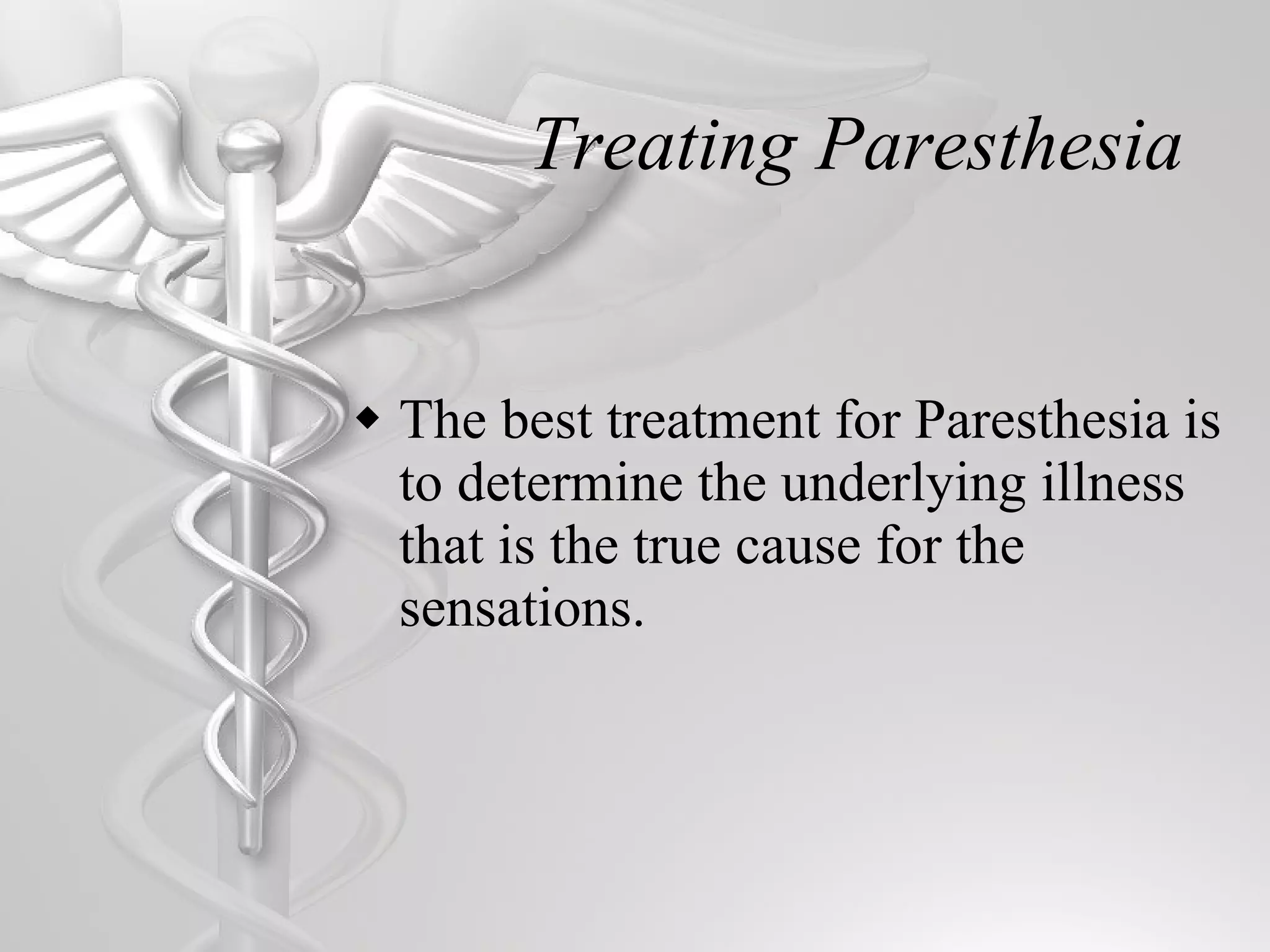 Treating Paresthesia

◆ The best treatment for Paresthesia is to determine the underlying illness that is the true cause for the sensations.